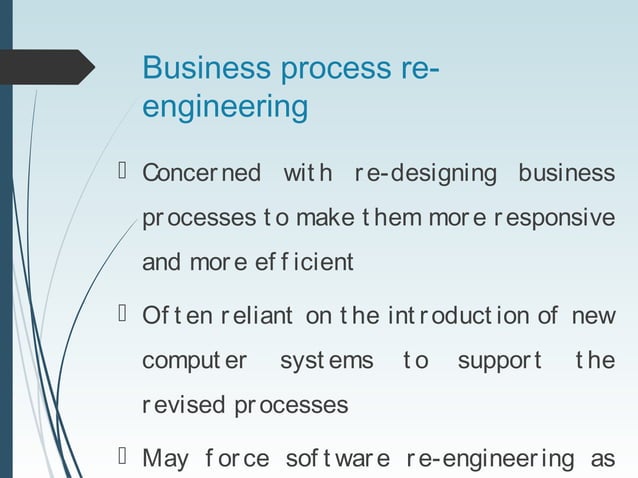 Business process re-engineering

 Concerned with re-designing business processes to make them more responsive and more efficient

 Often reliant on the introduction of new computer systems to support the revised processes

 May force software re-engineering as